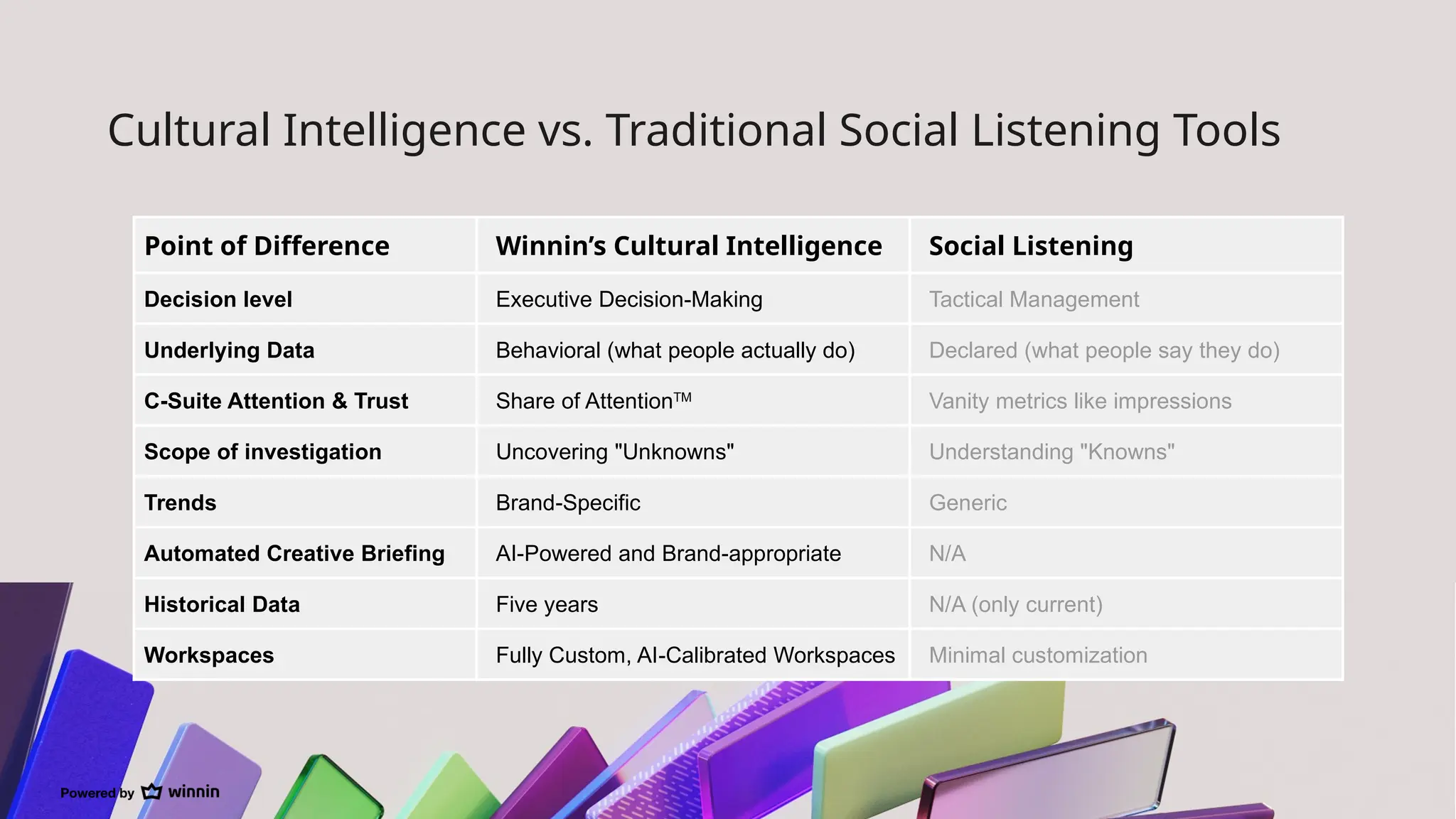 Cultural Intelligence vs. Traditional Social Listening Tools

| Point of Difference | Winnin's Cultural Intelligence | Social Listening |
|---|---|---|
| Decision level | Executive Decision-Making | Tactical Management |
| Underlying Data | Behavioral (what people actually do) | Declared (what people say they do) |
| C-Suite Attention & Trust | Share of Attention™ | Vanity metrics like impressions |
| Scope of investigation | Uncovering "Unknowns" | Understanding "Knowns" |
| Trends | Brand-Specific | Generic |
| Automated Creative Briefing | AI-Powered and Brand-appropriate | N/A |
| Historical Data | Five years | N/A (only current) |
| Workspaces | Fully Custom, AI-Calibrated Workspaces | Minimal customization |

Powered by winnin